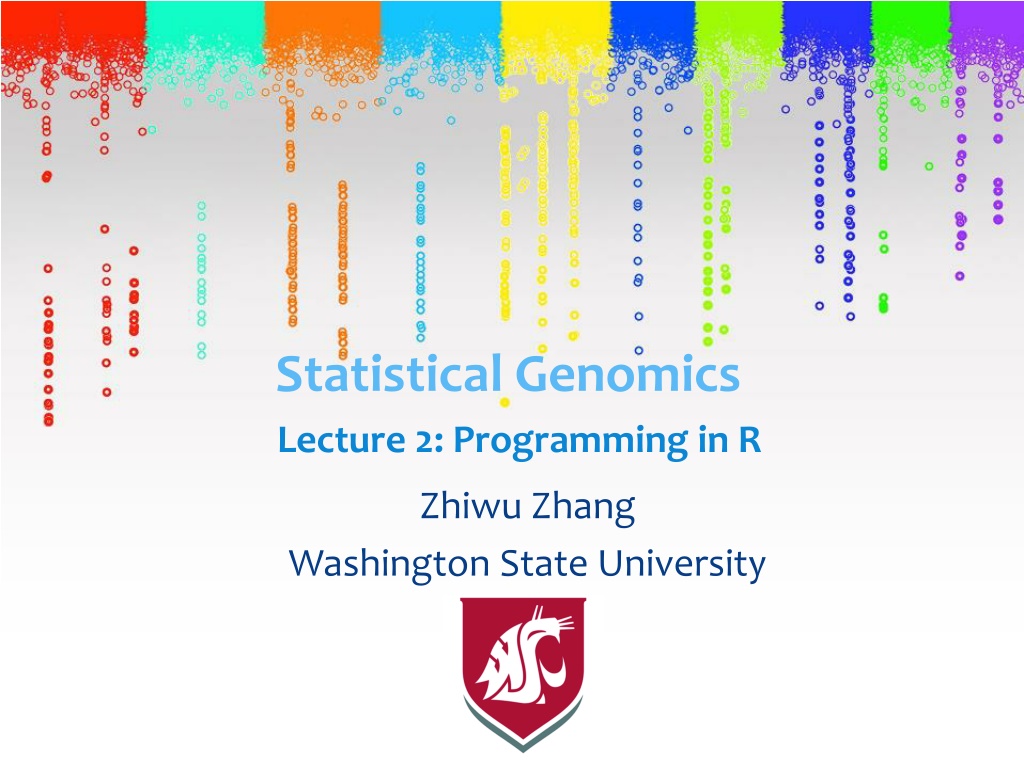 Statistical Genomics

Lecture 2: Programming in R

Zhiwu Zhang

Washington State University